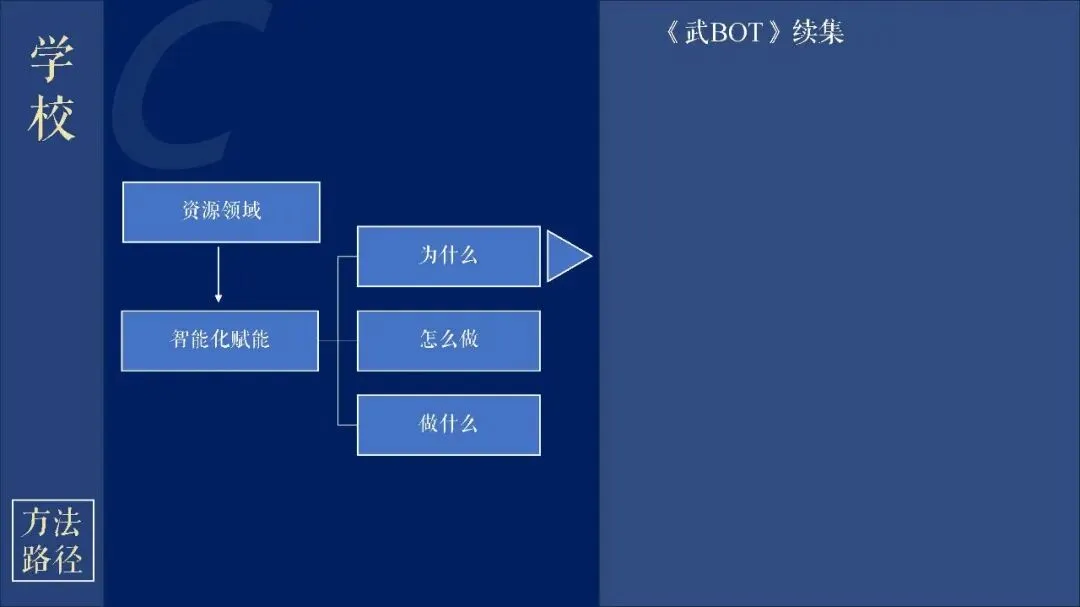 学校

C

资源领域

智能化赋能

为什么

怎么做

做什么

方法路径

《武BOT》续集